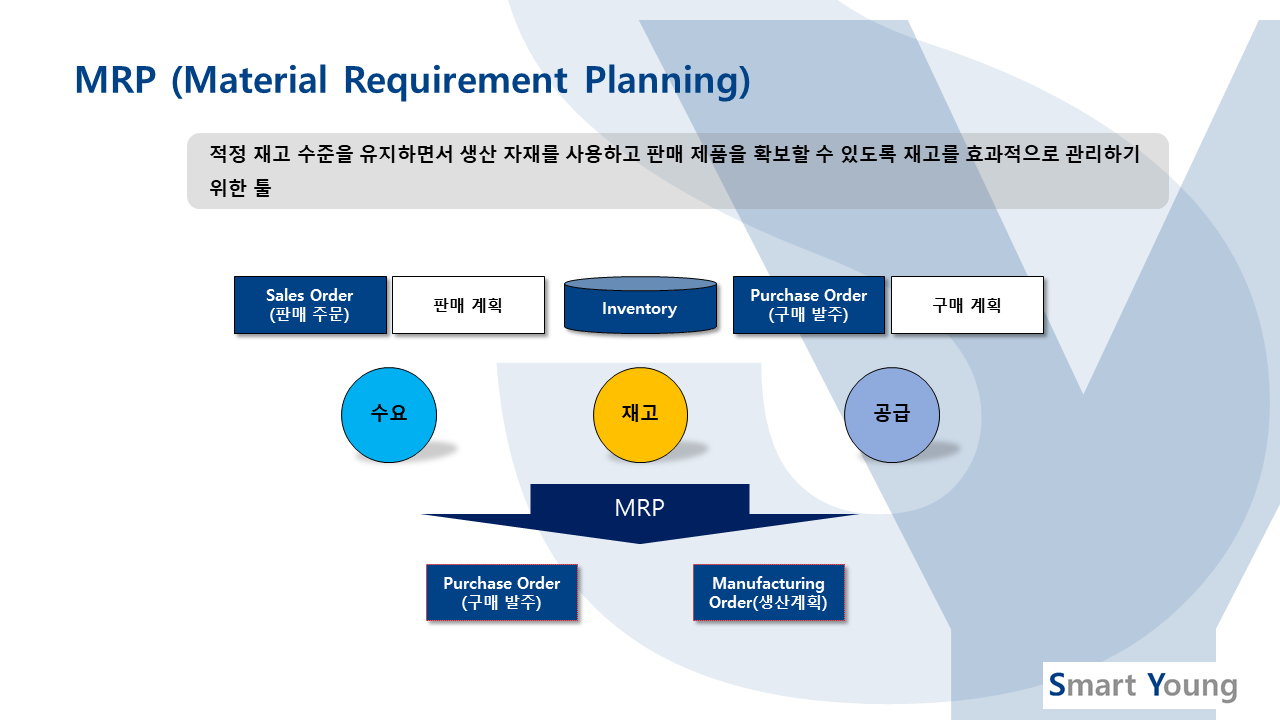 MRP (Material Requirement Planning)

적정 재고 수준을 유지하면서 생산 자재를 사용하고 판매 제품을 확보할 수 있도록 재고를 효과적으로 관리하기 위한 툴

Sales Order (판매 주문)

판매 계획

Inventory

Purchase Order (구매 발주)

구매 계획

수요

재고

공급

MRP

Purchase Order (구매 발주)

Manufacturing Order(생산계획)

Smart Young